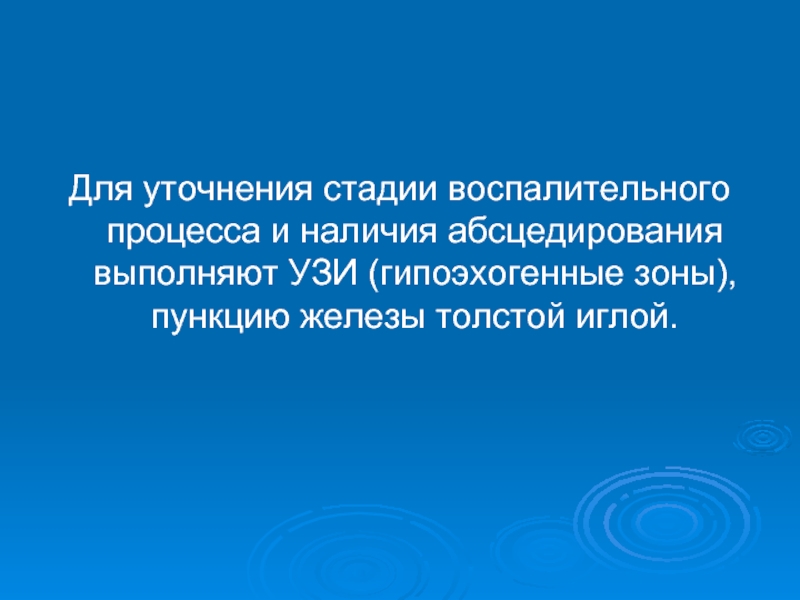 Для уточнения стадии воспалительного процесса и наличия абсцедирования выполняют УЗИ (гипоэхогенные зоны), пункцию железы толстой иглой.